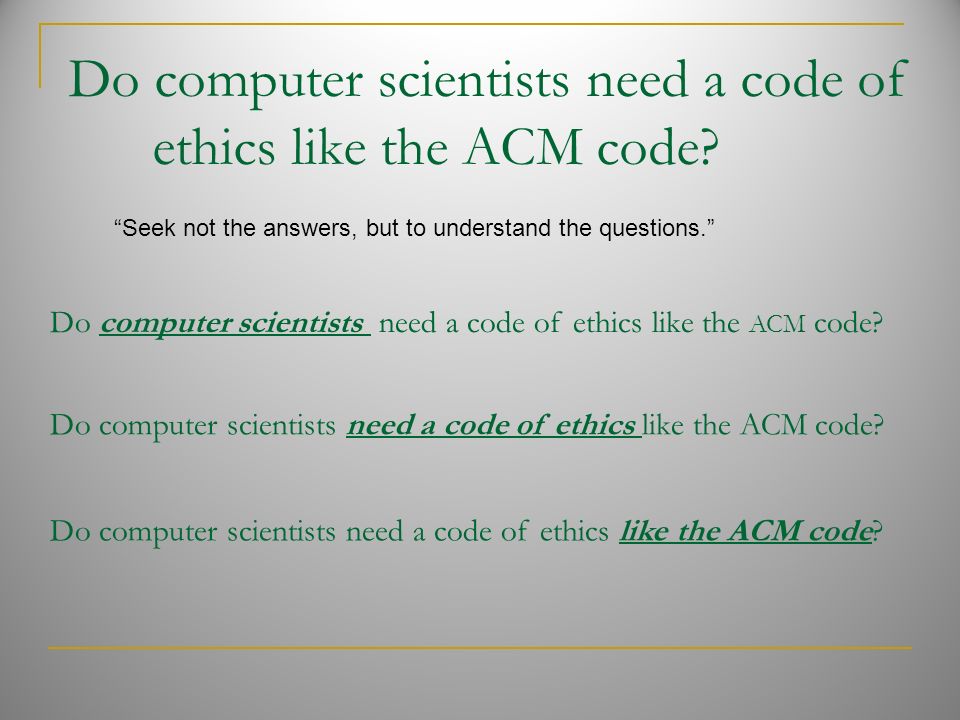 Do computer scientists need a code of ethics like the ACM code?

“Seek not the answers, but to understand the questions.”

Do computer scientists need a code of ethics like the ACM code?

Do computer scientists need a code of ethics like the ACM code?

Do computer scientists need a code of ethics like the ACM code?